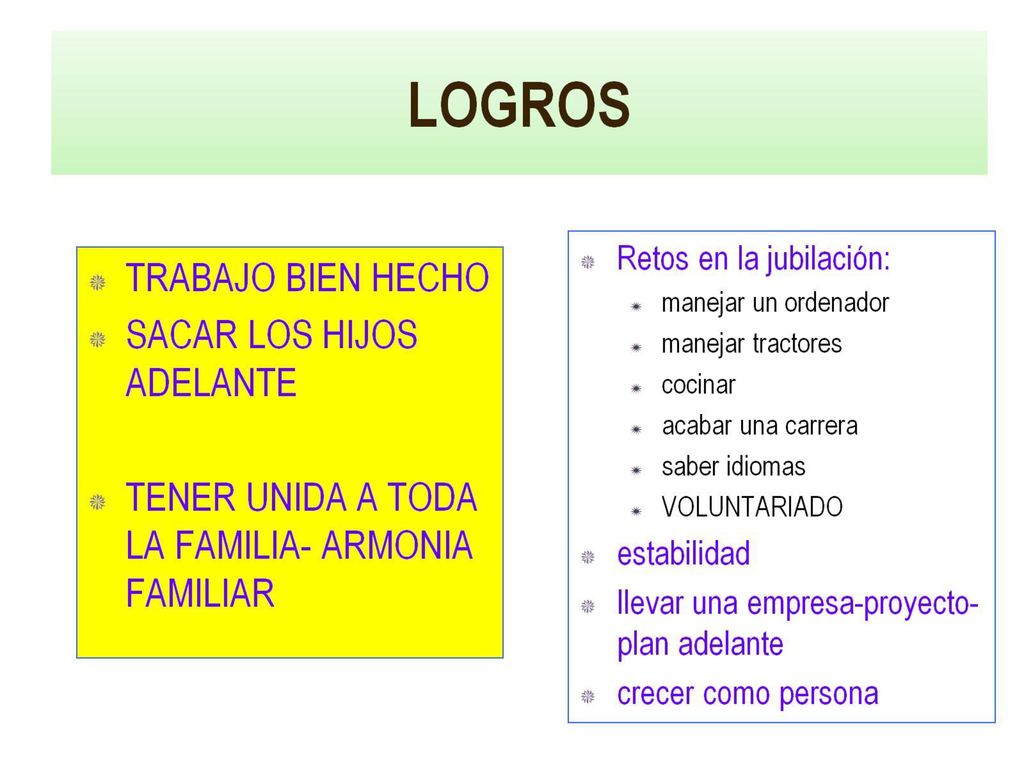 LOGROS

TRABAJO BIEN HECHO

SACAR LOS HIJOS ADELANTE

TENER UNIDA A TODA LA FAMILIA- ARMONIA FAMILIAR

Retos en la jubilación:

manejar un ordenador

manejar tractores

cocinar

acabar una carrera

saber idiomas

VOLUNTARIADO

estabilidad

llevar una empresa-proyecto-plan adelante

crecer como persona